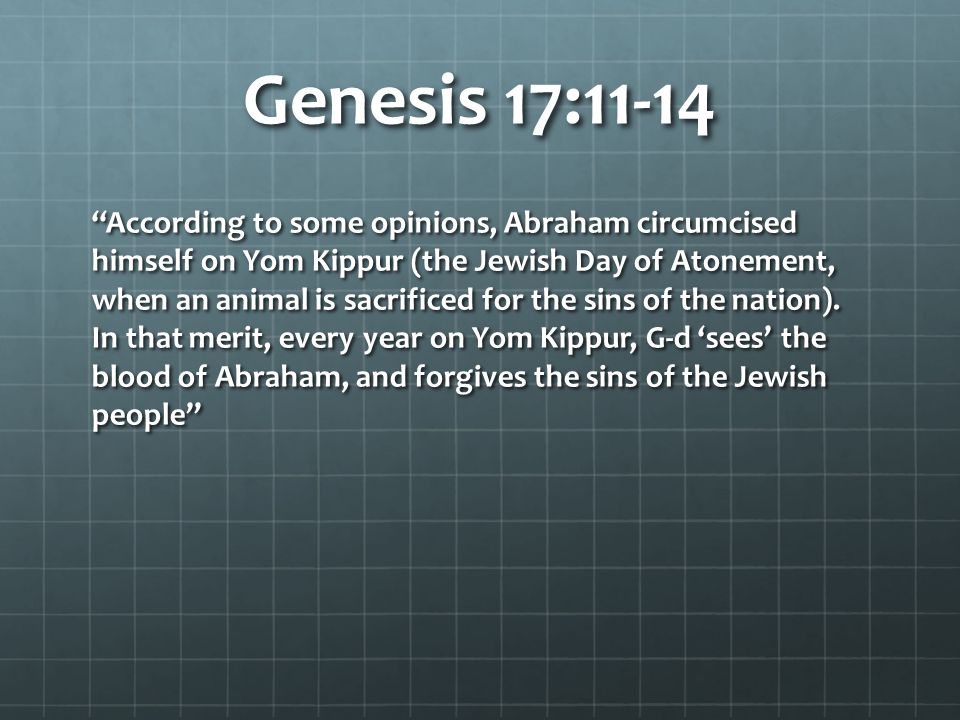 Genesis 17:11-14

“According to some opinions, Abraham circumcised himself on Yom Kippur (the Jewish Day of Atonement, when an animal is sacrificed for the sins of the nation). In that merit, every year on Yom Kippur, G-d ‘sees’ the blood of Abraham, and forgives the sins of the Jewish people”